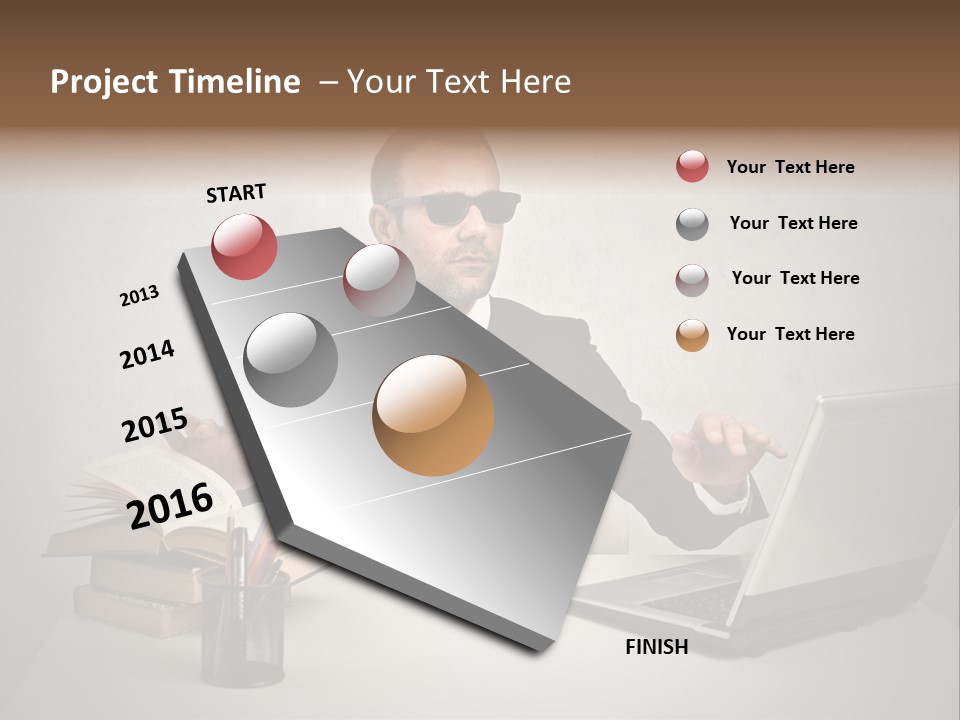 Project Timeline – Your Text Here

START

2013

2014

2015

2016

FINISH

Your Text Here

Your Text Here

Your Text Here

Your Text Here